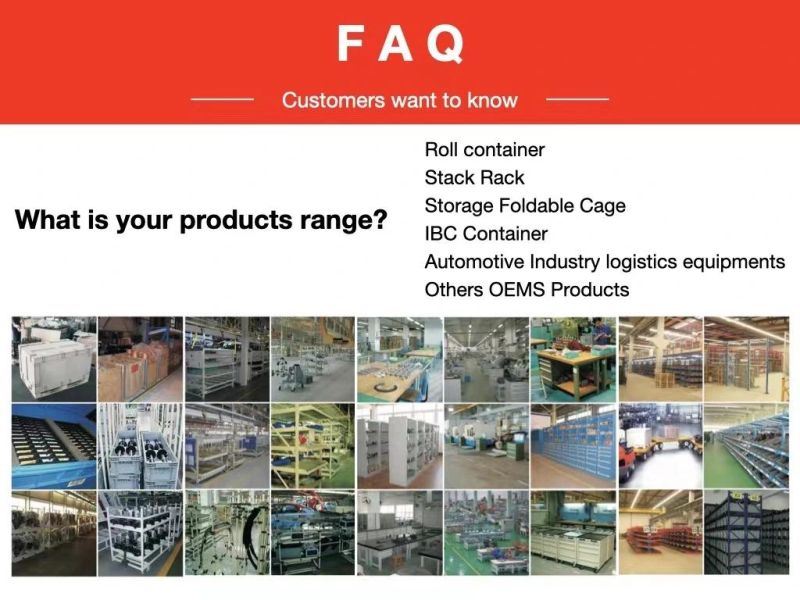 FAQ

Customers want to know

What is your products range?

Roll container
Stack Rack
Storage Foldable Cage
IBC Container
Automotive Industry logistics equipments
Others OEMS Products